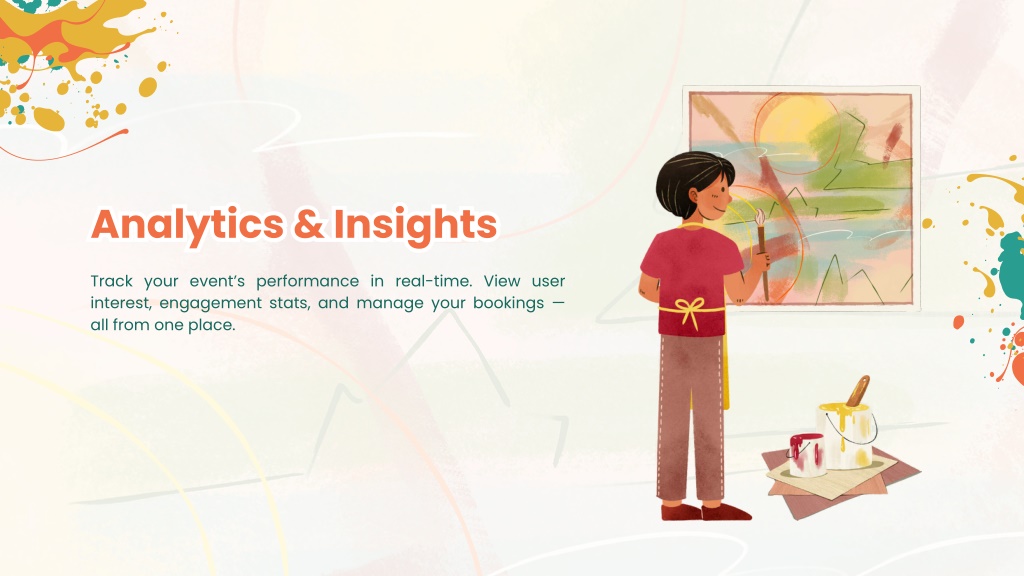 Analytics & Insights

Track your event's performance in real-time. View user interest, engagement stats, and manage your bookings — all from one place.